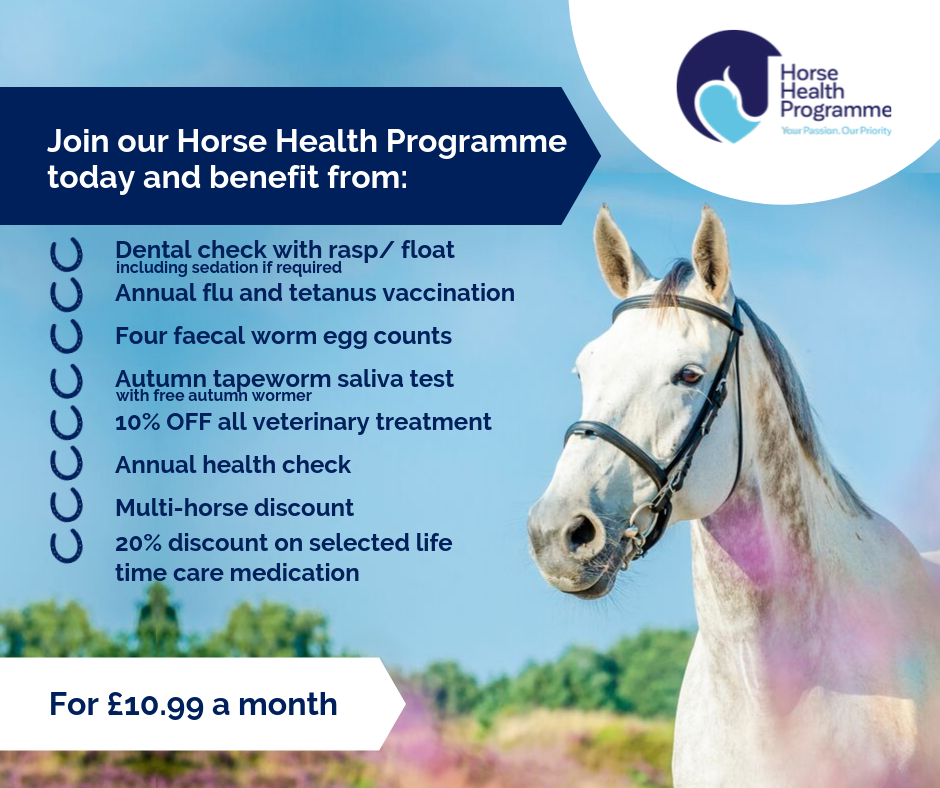 Horse Health Programme
Your Passion. Our Priority

Join our Horse Health Programme today and benefit from:

Dental check with rasp/ float
including sedation if required

Annual flu and tetanus vaccination

Four faecal worm egg counts

Autumn tapeworm saliva test
with free autumn wormer

10% OFF all veterinary treatment

Annual health check

Multi-horse discount

20% discount on selected life time care medication

For £10.99 a month